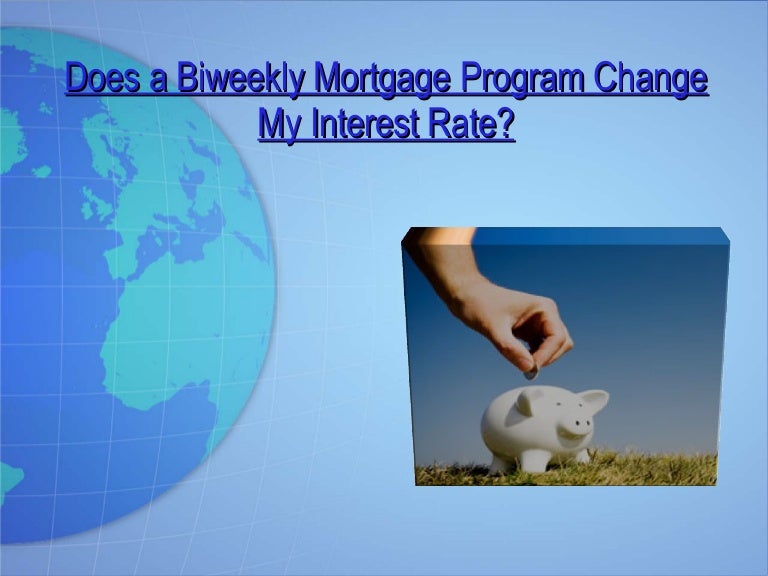 Does a Biweekly Mortgage Program Change My Interest Rate?